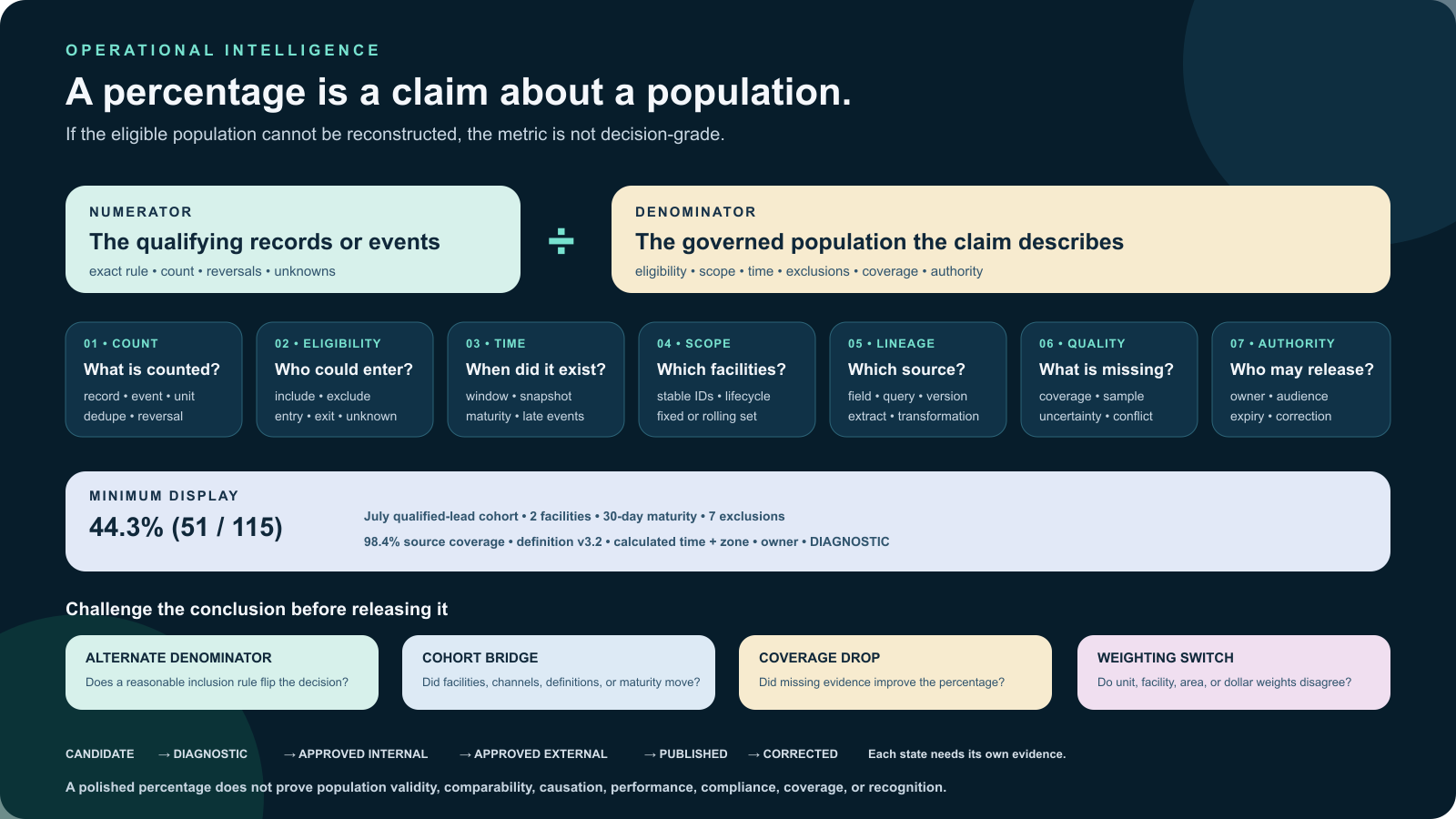 OPERATIONAL INTELLIGENCE

A percentage is a claim about a population.

If the eligible population cannot be reconstructed, the metric is not decision-grade.

NUMERATOR

The qualifying records or events

exact rule • count • reversals • unknowns

÷

DENOMINATOR

The governed population the claim describes

eligibility • scope • time • exclusions • coverage • authority

01 • COUNT

What is counted?

record • event • unit dedupe • reversal

02 • ELIGIBILITY

Who could enter?

include • exclude entry • exit • unknown

03 • TIME

When did it exist?

window • snapshot maturity • late events

04 • SCOPE

Which facilities?

stable IDs • lifecycle fixed or rolling set

05 • LINEAGE

Which source?

field • query • version extract • transformation

06 • QUALITY

What is missing?

coverage • sample uncertainty • conflict

07 • AUTHORITY

Who may release?

owner • audience expiry • correction

MINIMUM DISPLAY

44.3% (51 / 115)

July qualified-lead cohort • 2 facilities • 30-day maturity • 7 exclusions

98.4% source coverage • definition v3.2 • calculated time + zone • owner • DIAGNOSTIC

Challenge the conclusion before releasing it

ALTERNATE DENOMINATOR

Does a reasonable inclusion rule flip the decision?

COHORT BRIDGE

Did facilities, channels, definitions, or maturity move?

COVERAGE DROP

Did missing evidence improve the percentage?

WEIGHTING SWITCH

Do unit, facility, area, or dollar weights disagree?

CANDIDATE → DIAGNOSTIC → APPROVED INTERNAL → APPROVED EXTERNAL → PUBLISHED → CORRECTED Each state needs its own evidence.

A polished percentage does not prove population validity, comparability, causation, performance, compliance, coverage, or recognition.